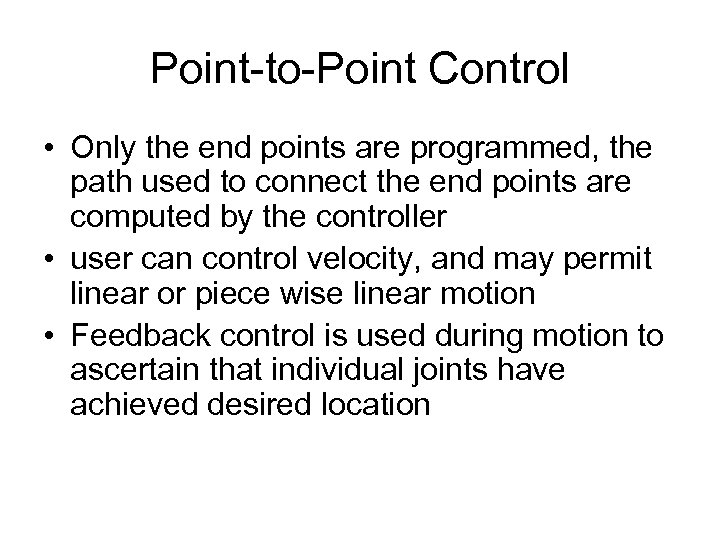 Point-to-Point Control

• Only the end points are programmed, the path used to connect the end points are computed by the controller
• user can control velocity, and may permit linear or piece wise linear motion
• Feedback control is used during motion to ascertain that individual joints have achieved desired location